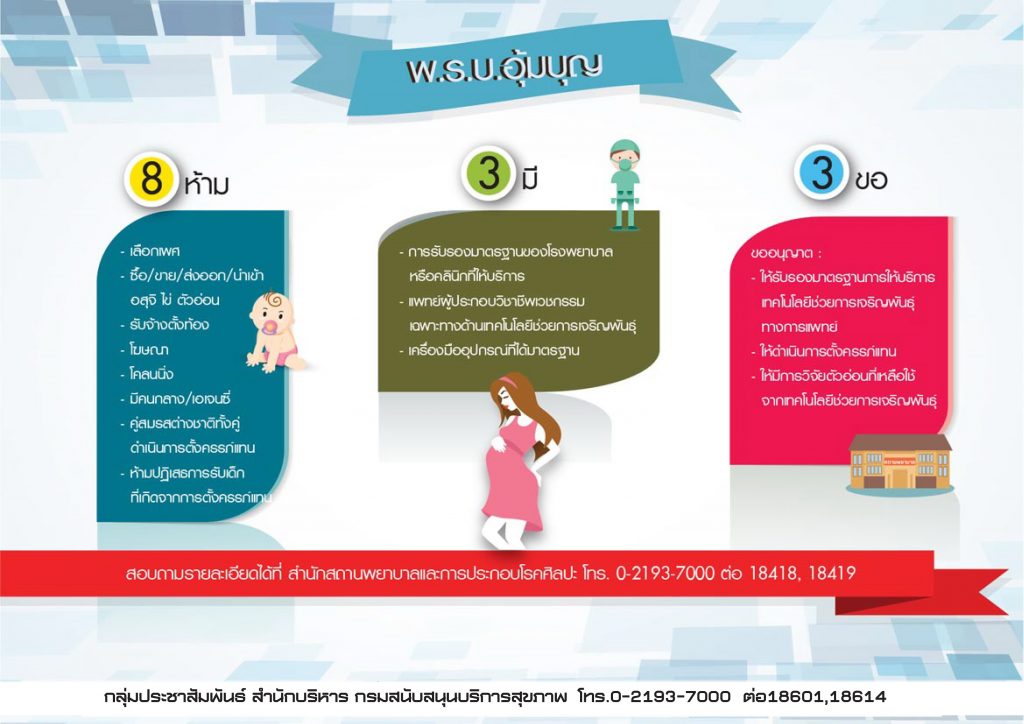 พ.ร.บ.อุ้มบุญ

8 ห้าม

- เลือกเพศ
- ซื้อ/ขาย/ส่งออก/นำเข้า อสุจิ ไข่ ตัวอ่อน
- รับจ้างตั้งท้อง
- โฆษณา
- โคลนนิ่ง
- มีคนกลาง/เอเจนซี่
- คู่สมรสต่างชาติทั้งคู่ ดำเนินการตั้งครรภ์แทน
- ห้ามปฏิเสธการรับเด็ก ที่เกิดจากการตั้งครรภ์แทน

3 มี

- การรับรองมาตรฐานของโรงพยาบาล หรือคลินิกที่ให้บริการ
- แพทย์ผู้ประกอบวิชาชีพเวชกรรม เฉพาะทางด้านเทคโนโลยีช่วยการเจริญพันธุ์
- เครื่องมืออุปกรณ์ที่ได้มาตรฐาน

3 ขอ

ขออนุญาต :
- ให้รับรองมาตรฐานการให้บริการ เทคโนโลยีช่วยการเจริญพันธุ์ ทางการแพทย์
- ให้ดำเนินการตั้งครรภ์แทน
- ให้มีการวิจัยตัวอ่อนที่เหลือใช้ จากเทคโนโลยีช่วยการเจริญพันธุ์

สอบถามรายละเอียดได้ที่ สำนักสถานพยาบาลและการประกอบโรคศิลปะ โทร. 0-2193-7000 ต่อ 18418, 18419

กลุ่มประชาสัมพันธ์ สำนักบริหาร กรมสนับสนุนบริการสุขภาพ โทร.0-2193-7000 ต่อ18601,18614